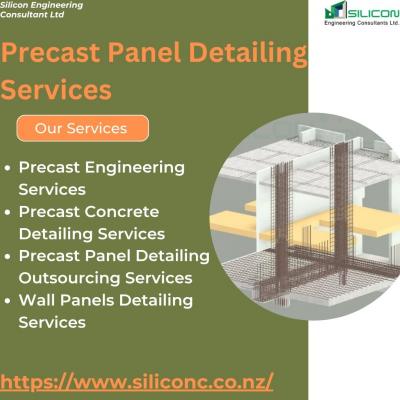 Silicon Engineering Consultant Ltd

SILICON
Engineering Consultants Ltd.

Precast Panel Detailing Services

Our Services

• Precast Engineering Services
• Precast Concrete Detailing Services
• Precast Panel Detailing Outsourcing Services
• Wall Panels Detailing Services

https://www.siliconc.co.nz/